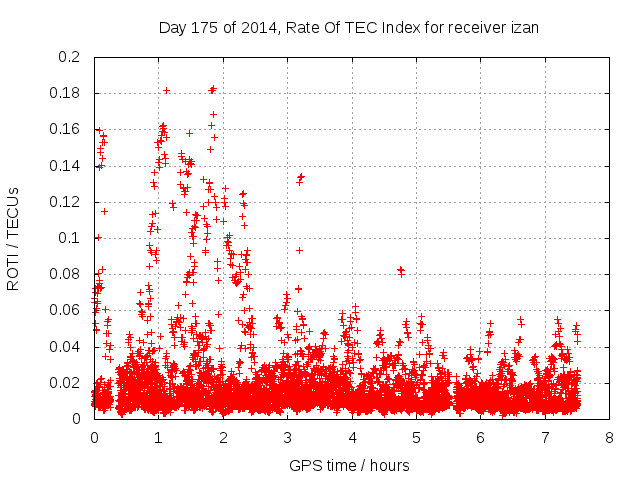 Day 175 of 2014, Rate Of TEC Index for receiver izan

ROTI / TECUs

0.2
0.18
0.16
0.14
0.12
0.1
0.08
0.06
0.04
0.02
0

0 1 2 3 4 5 6 7 8

GPS time / hours